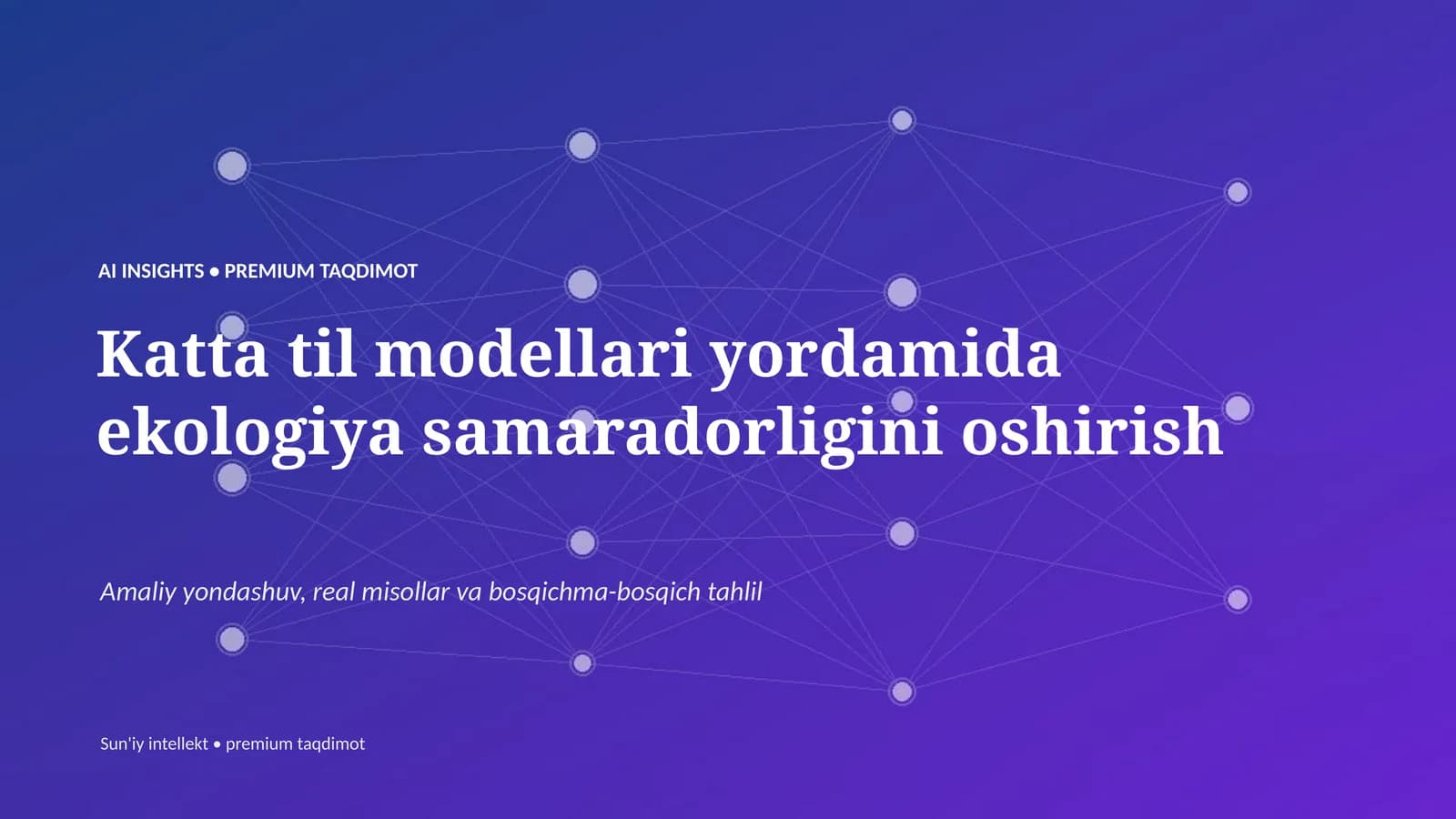 AI INSIGHTS • PREMIUM TAQDIMOT

Katta til modellari yordamida ekologiya samaradorligini oshirish

Amaliy yondashuv, real misollar va bosqichma-bosqich tahlil

Sun'iy intellekt • premium taqdimot